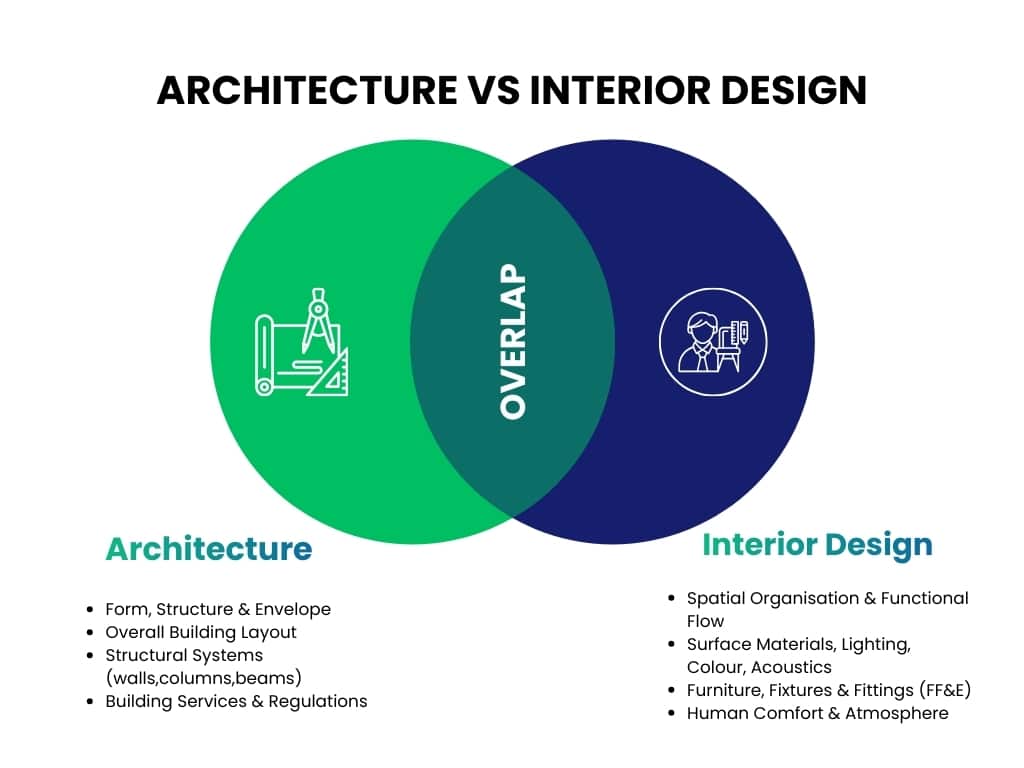 ARCHITECTURE VS INTERIOR DESIGN

OVERLAP

Architecture

- Form, Structure & Envelope
- Overall Building Layout
- Structural Systems (walls,columns,beams)
- Building Services & Regulations

Interior Design

- Spatial Organisation & Functional Flow
- Surface Materials, Lighting, Colour, Acoustics
- Furniture, Fixtures & Fittings (FF&E)
- Human Comfort & Atmosphere